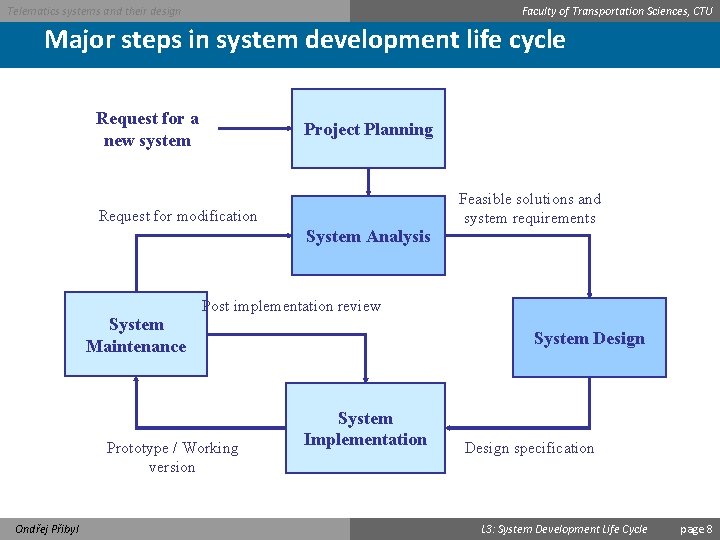 Telematics systems and their design

Faculty of Transportation Sciences, CTU

Major steps in system development life cycle

Request for a new system

Project Planning

Request for modification

System Analysis

Feasible solutions and system requirements

System Maintenance

Post implementation review

System Design

System Implementation

Prototype / Working version

Design specification

Ondřej Přibyl

L3: System Development Life Cycle

page 8